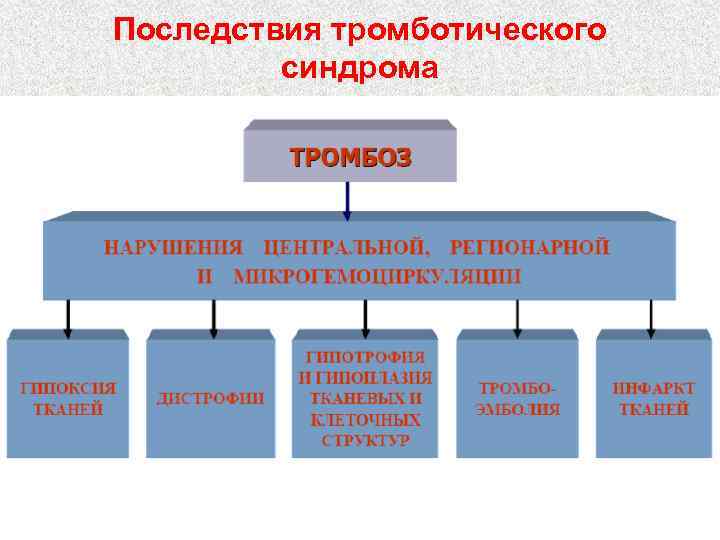 Последствия тромботического синдрома

ТРОМБОЗ

НАРУШЕНИЯ ЦЕНТРАЛЬНОЙ, РЕГИОНАРНОЙ И МИКРОГЕМОЦИРКУЛЯЦИИ

ГИПОКСИЯ ТКАНЕЙ

ДИСТРОФИИ

ГИПОТРОФИЯ И ГИПОПЛАЗИЯ ТКАНЕВЫХ И КЛЕТОЧНЫХ СТРУКТУР

ТРОМБО-ЭМБОЛИЯ

ИНФАРКТ ТКАНЕЙ